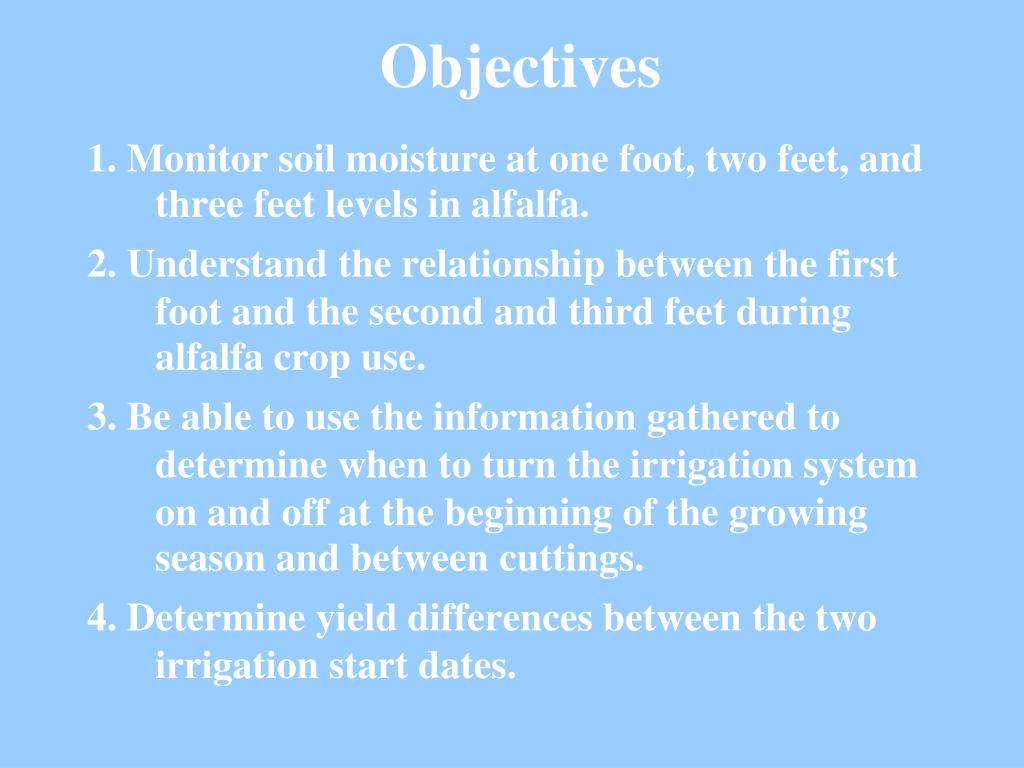 Objectives

1. Monitor soil moisture at one foot, two feet, and three feet levels in alfalfa.

2. Understand the relationship between the first foot and the second and third feet during alfalfa crop use.

3. Be able to use the information gathered to determine when to turn the irrigation system on and off at the beginning of the growing season and between cuttings.

4. Determine yield differences between the two irrigation start dates.